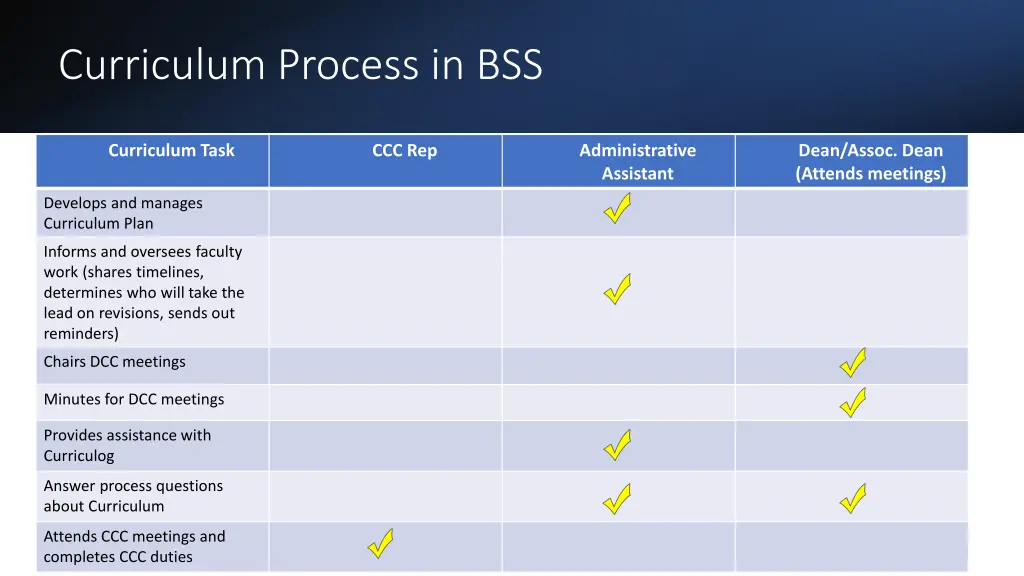 Curriculum Process in BSS

| Curriculum Task | CCC Rep | Administrative Assistant | Dean/Assoc. Dean (Attends meetings) |
|---|---|---|---|
| Develops and manages Curriculum Plan | | ✓ | |
| Informs and oversees faculty work (shares timelines, determines who will take the lead on revisions, sends out reminders) | | ✓ | |
| Chairs DCC meetings | | | ✓ |
| Minutes for DCC meetings | | | ✓ |
| Provides assistance with Curriculog | | ✓ | |
| Answer process questions about Curriculum | | ✓ | ✓ |
| Attends CCC meetings and completes CCC duties | ✓ | | |